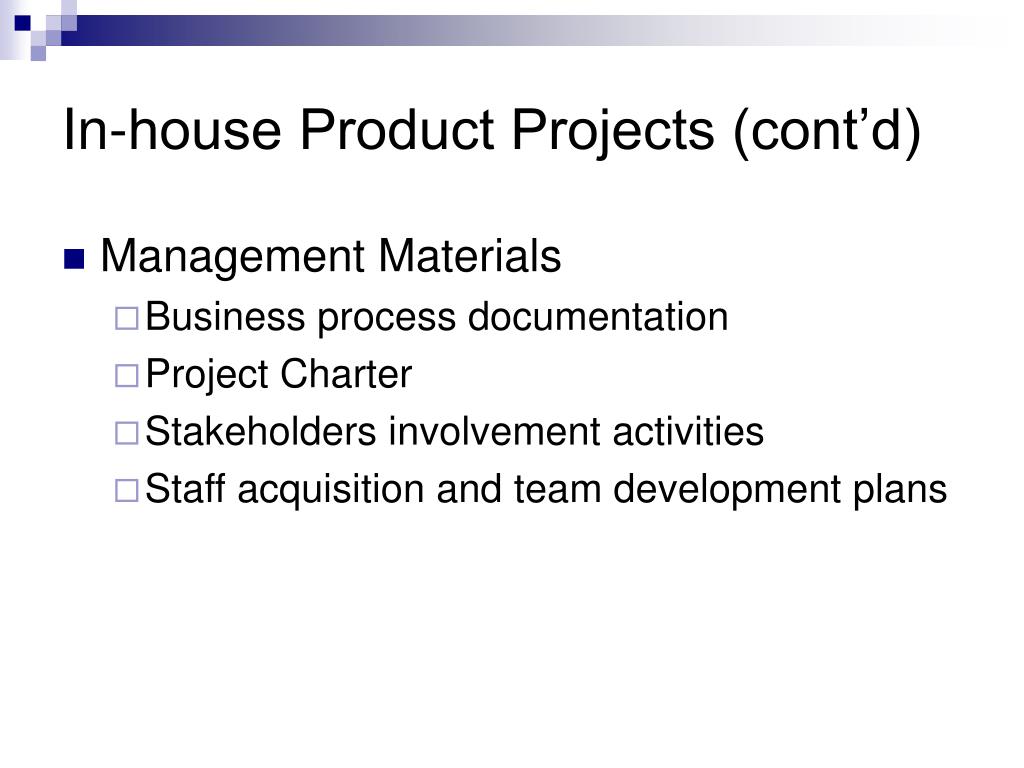 In-house Product Projects (cont’d)

Management Materials

Business process documentation

Project Charter

Stakeholders involvement activities

Staff acquisition and team development plans